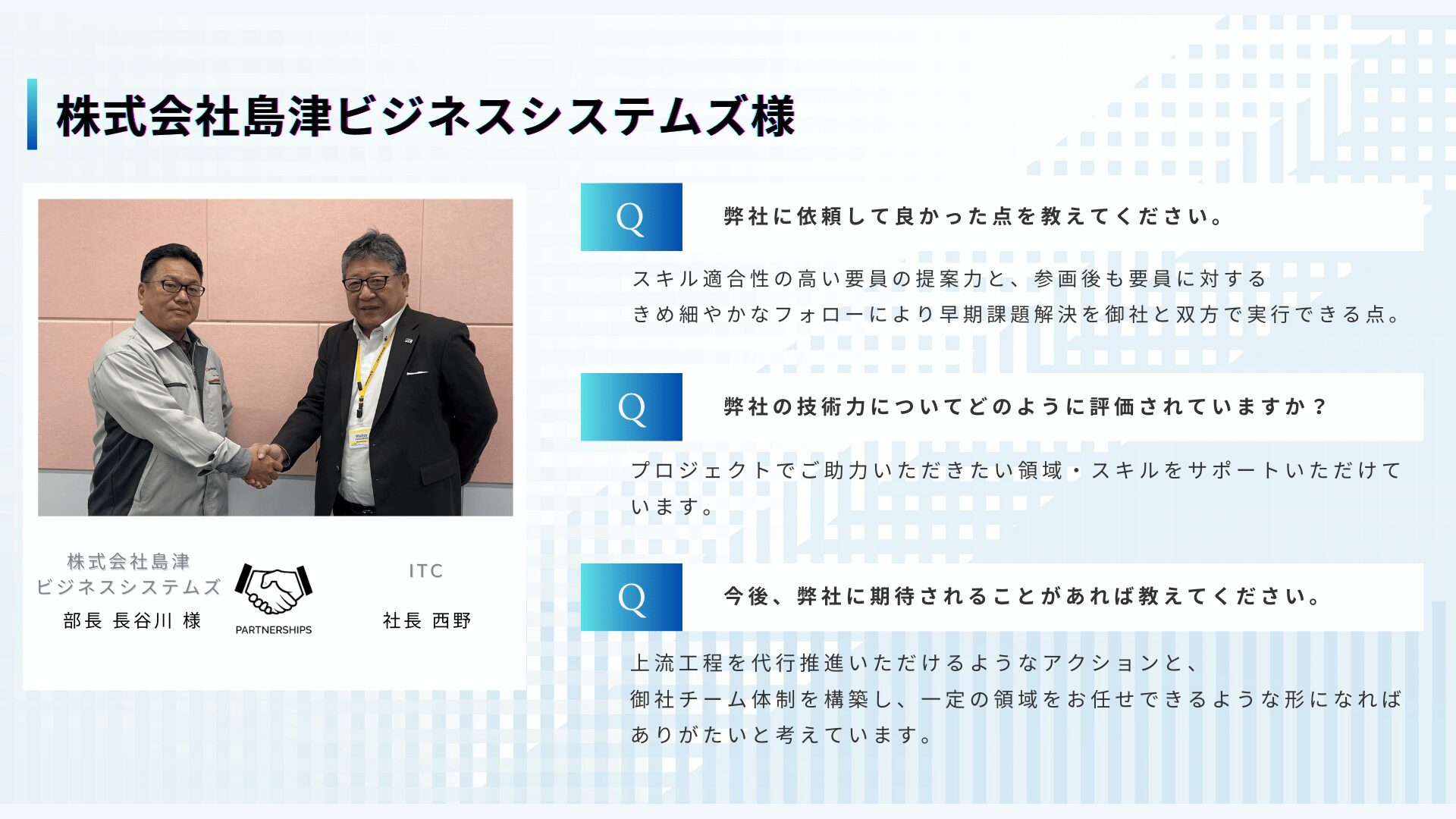 株式会社島津ビジネスシステムズ様

株式会社島津
ビジネスシステムズ
部長 長谷川 様

PARTNERSHIPS

ITC
社長 西野

Q
弊社に依頼して良かった点を教えてください。

スキル適合性の高い要員の提案力と、参画後も要員に対する
きめ細やかなフォローにより早期課題解決を御社と双方で実行できる点。

Q
弊社の技術力についてどのように評価されていますか？

プロジェクトでご助力いただきたい領域・スキルをサポートいただけています。

Q
今後、弊社に期待されることがあれば教えてください。

上流工程を代行推進いただけるようなアクションと、
御社チーム体制を構築し、一定の領域をお任せできるような形になれば
ありがたいと考えています。